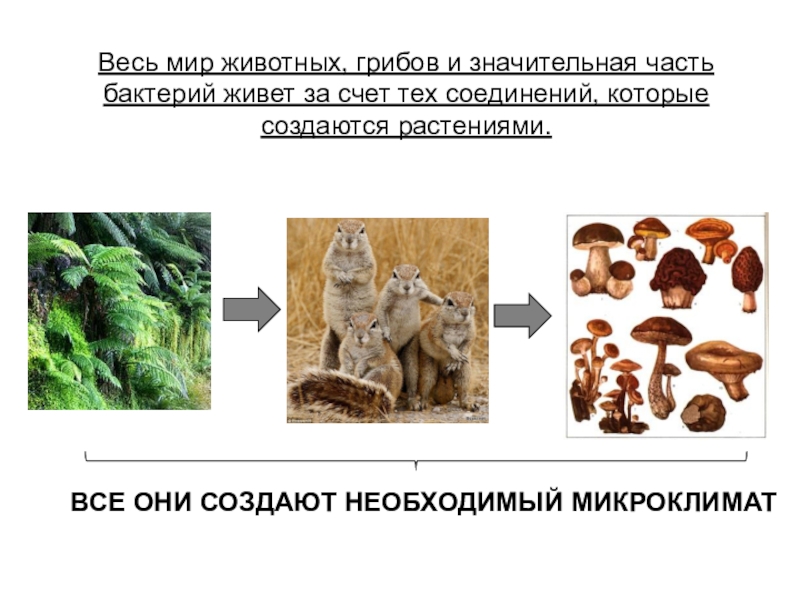 Весь мир животных, грибов и значительная часть бактерий живет за счет тех соединений, которые создаются растениями.

ВСЕ ОНИ СОЗДАЮТ НЕОБХОДИМЫЙ МИКРОКЛИМАТ